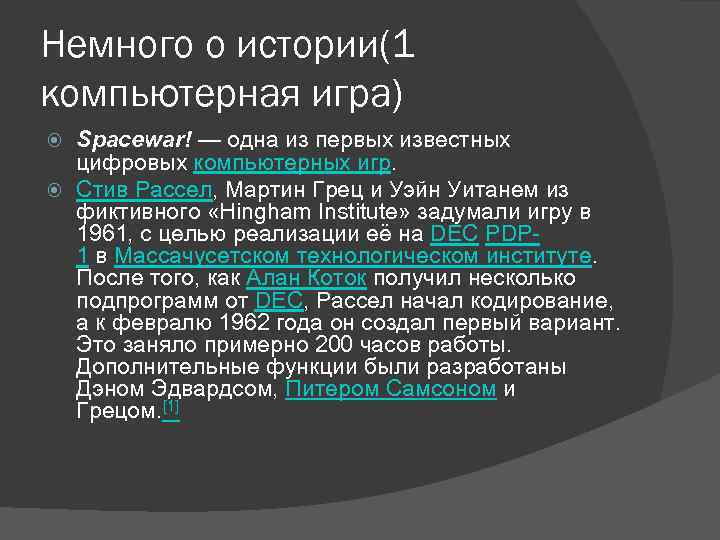 Немного о истории(1 компьютерная игра)

Spacewar! — одна из первых известных цифровых компьютерных игр.

Стив Рассел, Мартин Грец и Уэйн Уитанем из фиктивного «Hingham Institute» задумали игру в 1961, с целью реализации её на DEC PDP-1 в Массачусетском технологическом институте. После того, как Алан Коток получил несколько подпрограмм от DEC, Рассел начал кодирование, а к февралю 1962 года он создал первый вариант. Это заняло примерно 200 часов работы. Дополнительные функции были разработаны Дэном Эдвардсом, Питером Самсоном и Грецом.[1]